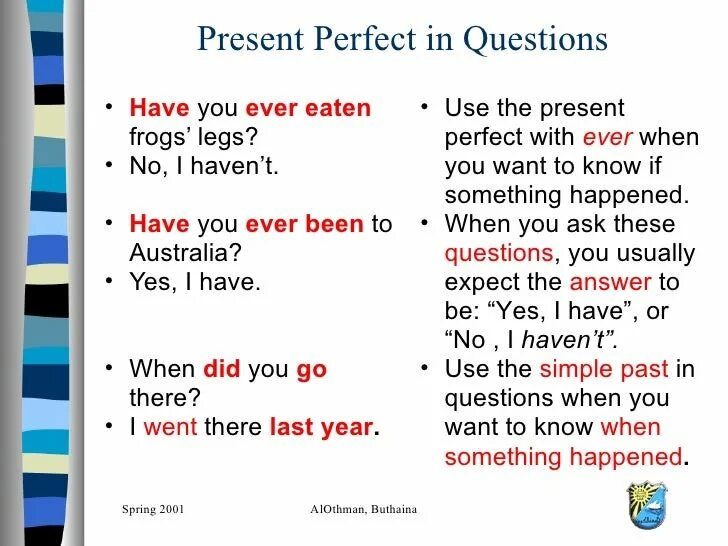 Present Perfect in Questions

• Have you ever eaten frogs' legs?
• No, I haven't.

• Have you ever been to Australia?
• Yes, I have.

• When did you go there?
• I went there last year.

• Use the present perfect with ever when you want to know if something happened.
• When you ask these questions, you usually expect the answer to be: "Yes, I have", or "No , I haven't".
• Use the simple past in questions when you want to know when something happened.

Spring 2001

AlOthman, Buthaina